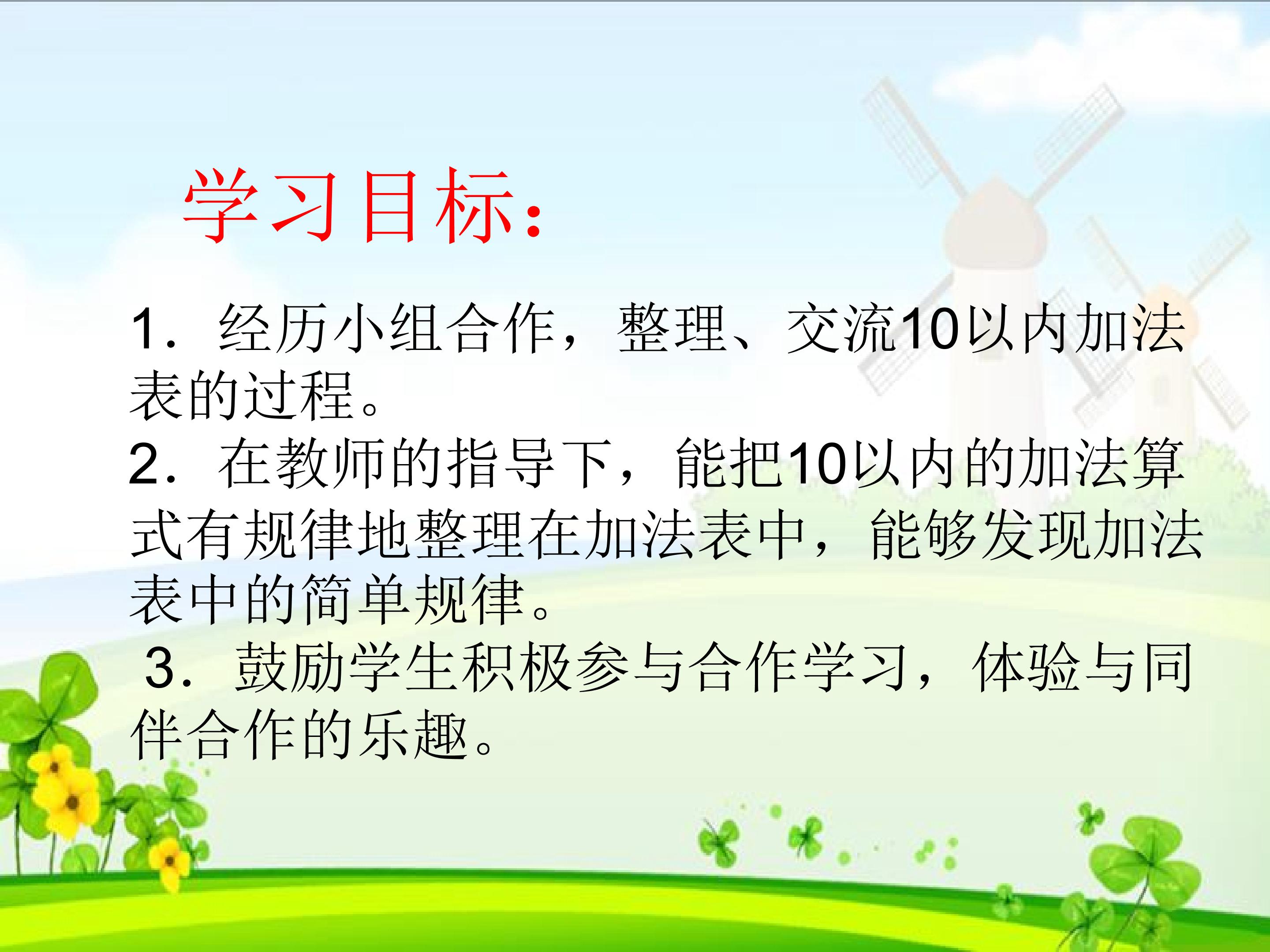 学习目标：

1. 经历小组合作，整理、交流10以内加法表的过程。

2. 在教师的指导下，能把10以内的加法算式有规律地整理在加法表中，能够发现加法表中的简单规律。

3. 鼓励学生积极参与合作学习，体验与同伴合作的乐趣。